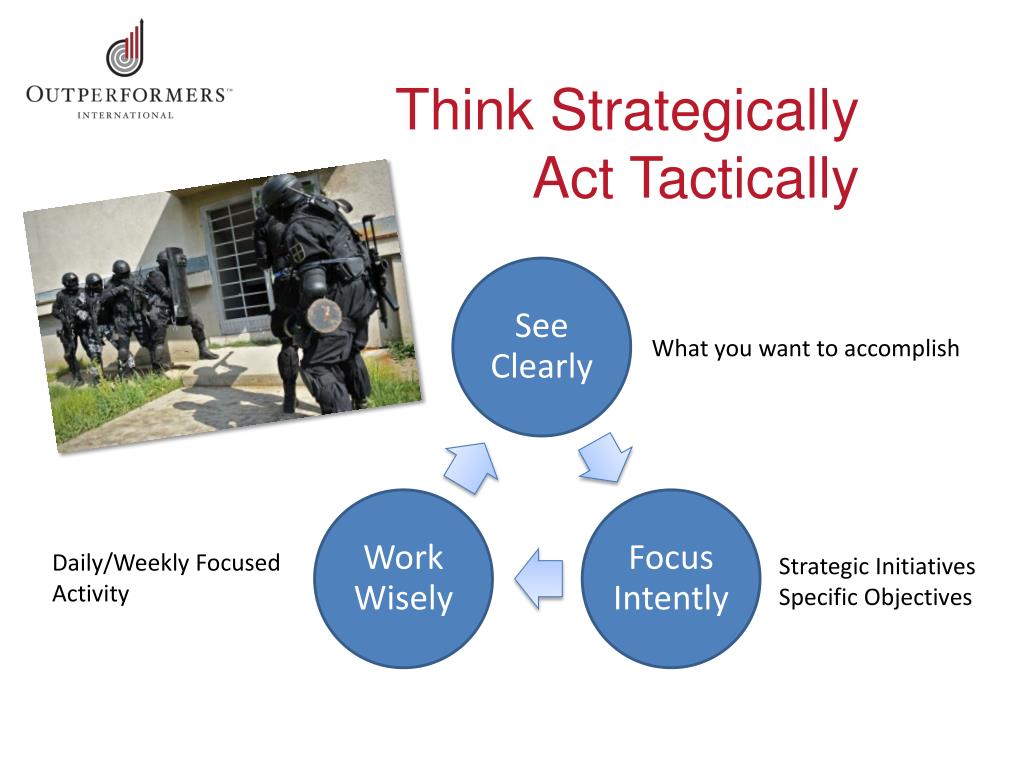 OUTPERFORMERS™
INTERNATIONAL

Think Strategically
Act Tactically

See Clearly

What you want to accomplish

Focus Intently

Strategic Initiatives
Specific Objectives

Work Wisely

Daily/Weekly Focused Activity